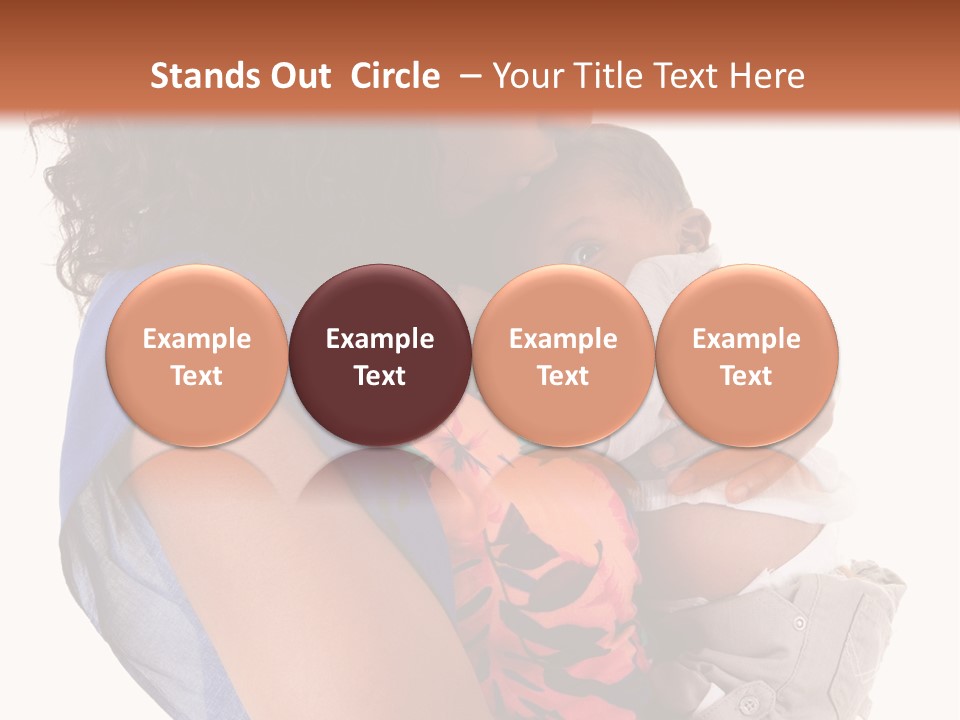 Stands Out Circle – Your Title Text Here

Example Text

Example Text

Example Text

Example Text